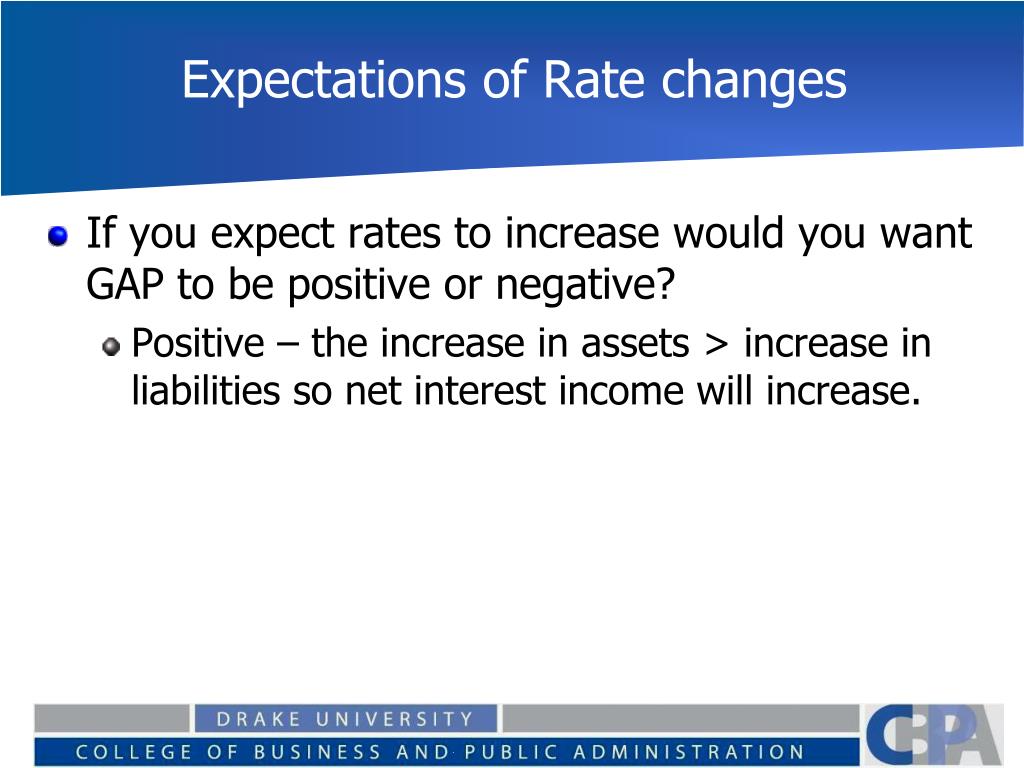 Expectations of Rate changes

If you expect rates to increase would you want GAP to be positive or negative?

Positive – the increase in assets > increase in liabilities so net interest income will increase.

DRAKE UNIVERSITY

COLLEGE OF BUSINESS AND PUBLIC ADMINISTRATION

CBPA